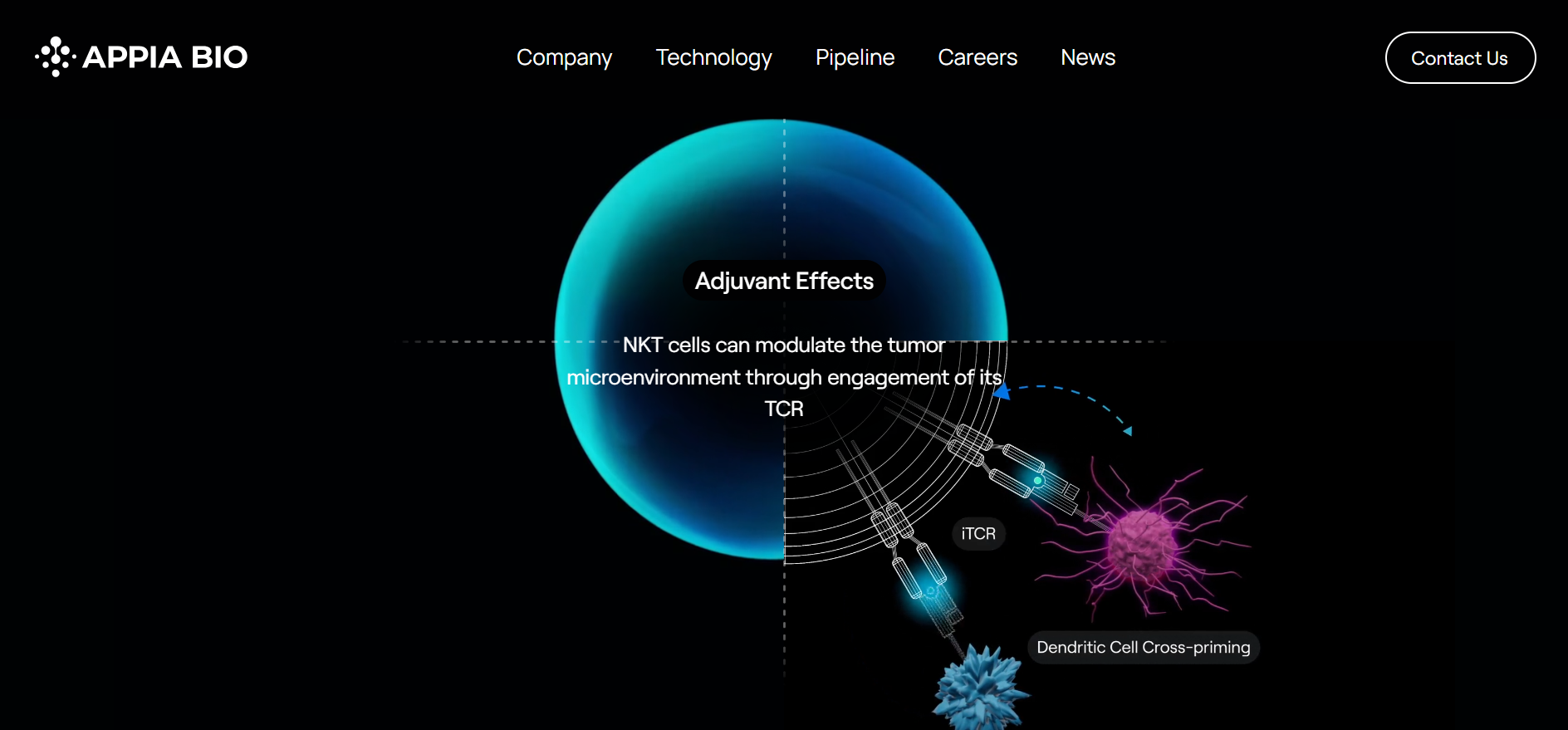 APPIA BIO

Company Technology Pipeline Careers News

Contact Us

Adjuvant Effects

NKT cells can modulate the tumor microenvironment through engagement of its TCR

iTCR

Dendritic Cell Cross-priming